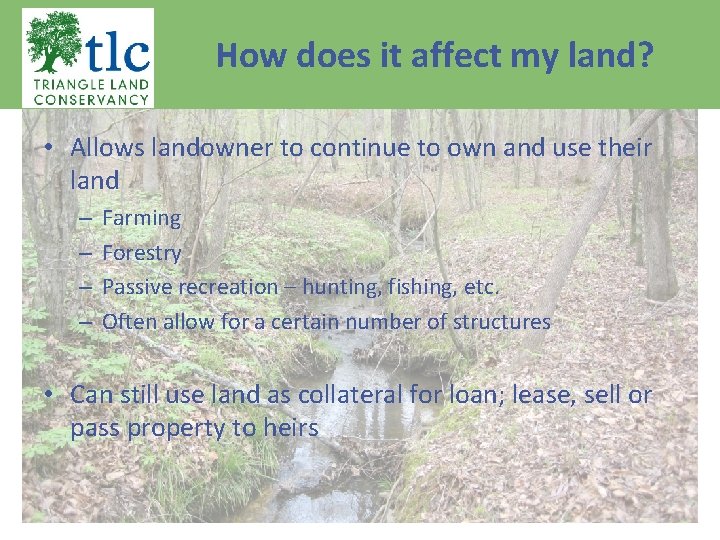 tlc
TRIANGLE LAND CONSERVANCY

How does it affect my land?

• Allows landowner to continue to own and use their land
– Farming
– Forestry
– Passive recreation – hunting, fishing, etc.
– Often allow for a certain number of structures

• Can still use land as collateral for loan; lease, sell or pass property to heirs